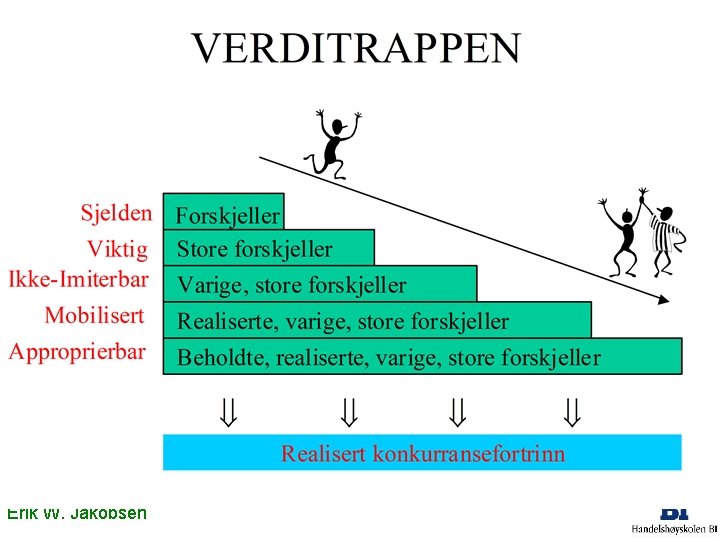 VERDITRAPPEN

Sjelden
Viktig
Ikke-Imiterbar
Mobilisert
Approprierbar

Forskjeller
Store forskjeller
Varige, store forskjeller
Realiserte, varige, store forskjeller
Beholdte, realiserte, varige, store forskjeller

⇓ ⇓ ⇓ ⇓

Realisert konkurransefortrinn

Erik W. Jakobsen

BI
Handelshøyskolen BI